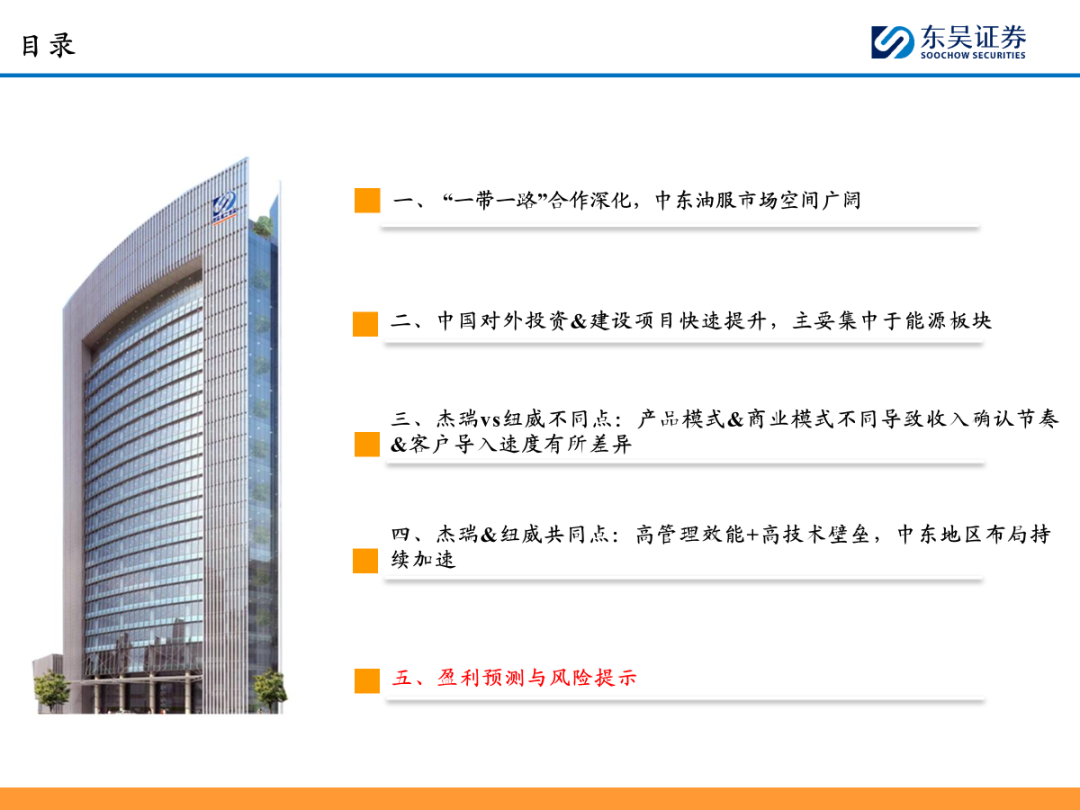 目录

东吴证券
SOOCHOW SECURITIES

一、“一带一路”合作深化，中东油服市场空间广阔

二、中国对外投资&建设项目快速提升，主要集中于能源板块

三、杰瑞vs纽威不同点：产品模式&商业模式不同导致收入确认节奏&客户导入速度有所差异

四、杰瑞&纽威共同点：高管理效能+高技术壁垒，中东地区布局持续加速

五、盈利预测与风险提示